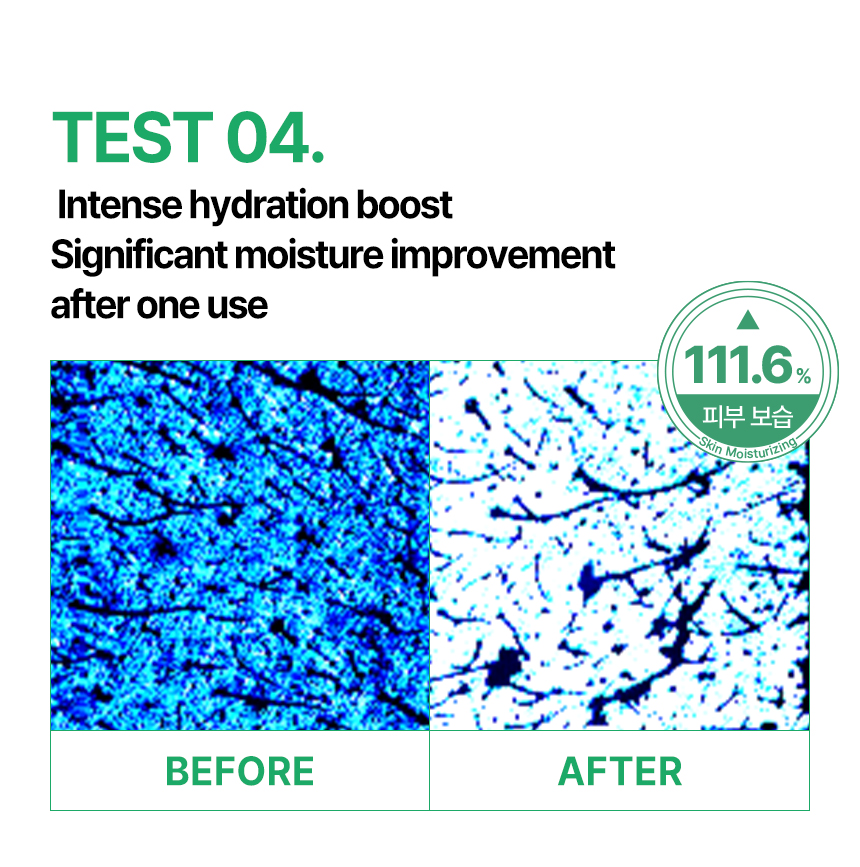 TEST 04.

Intense hydration boost
Significant moisture improvement
after one use

▲
111.6%
피부 보습
Skin Moisturizing

BEFORE

AFTER